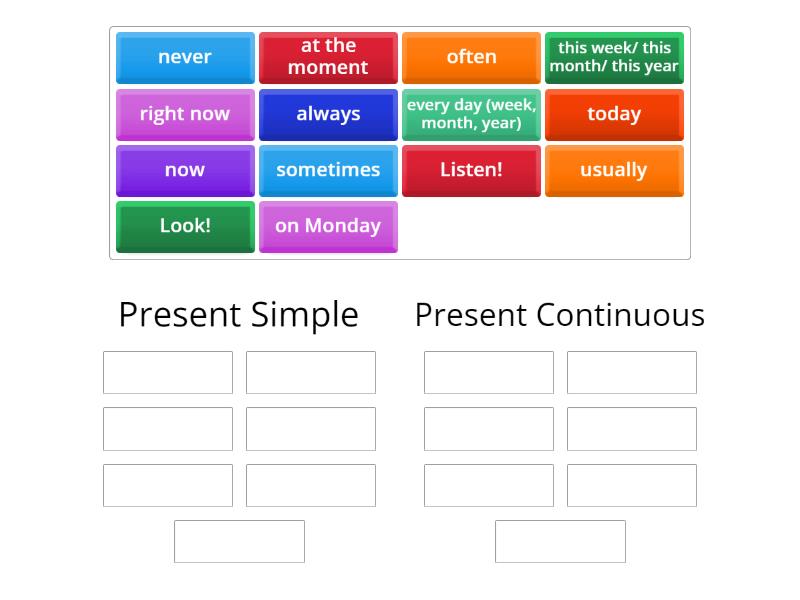 never
at the moment
often
this week/ this month/ this year
right now
always
every day (week, month, year)
today
now
sometimes
Listen!
usually
Look!
on Monday

Present Simple

Present Continuous